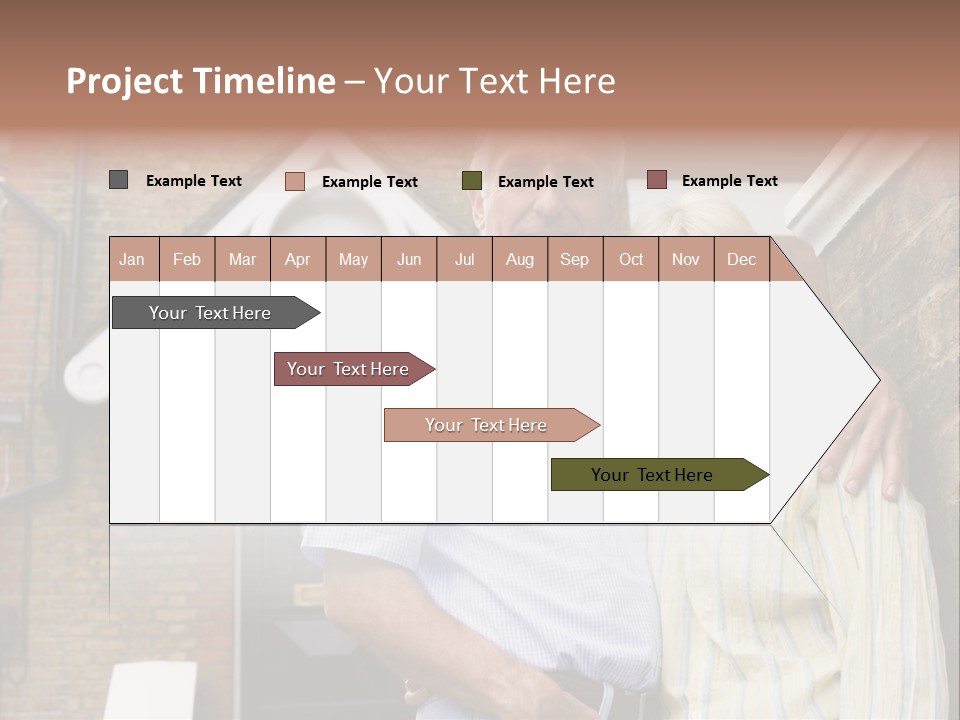 Project Timeline – Your Text Here

Example Text Example Text Example Text Example Text

| Jan | Feb | Mar | Apr | May | Jun | Jul | Aug | Sep | Oct | Nov | Dec |
|---|---|---|---|---|---|---|---|---|---|---|---|

Your Text Here

Your Text Here

Your Text Here

Your Text Here